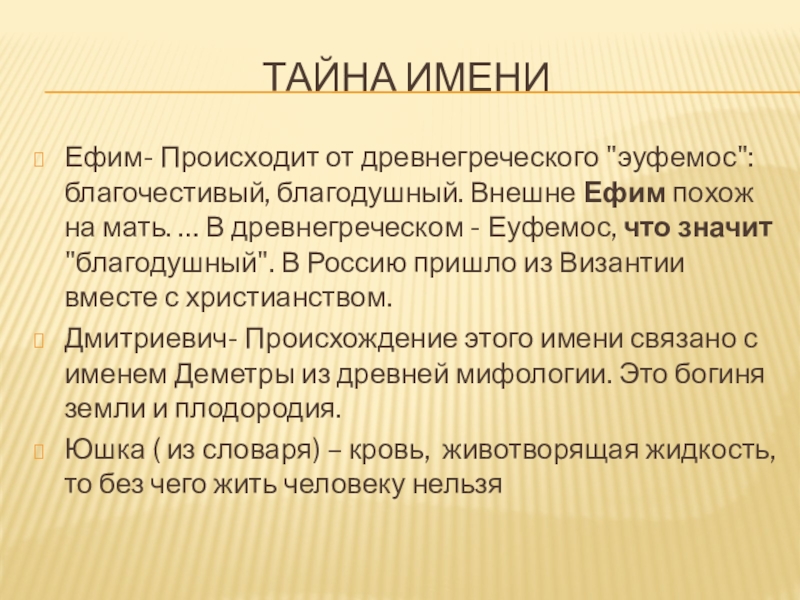 ТАЙНА ИМЕНИ

Ефим- Происходит от древнегреческого "эуфемос": благочестивый, благодушный. Внешне Ефим похож на мать. ... В древнегреческом - Еуфемос, что значит "благодушный". В Россию пришло из Византии вместе с христианством.

Дмитриевич- Происхождение этого имени связано с именем Деметры из древней мифологии. Это богиня земли и плодородия.

Юшка ( из словаря) – кровь, животворящая жидкость, то без чего жить человеку нельзя